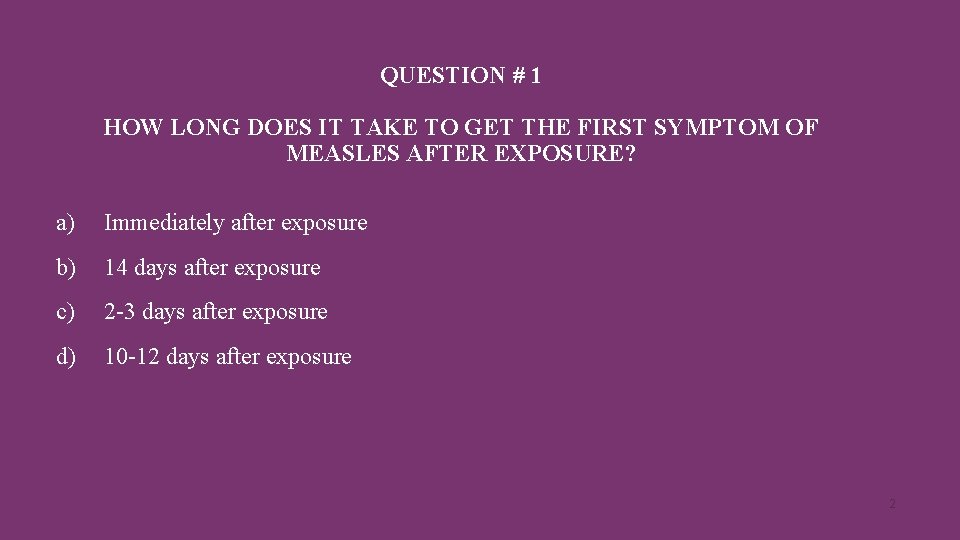 QUESTION # 1

HOW LONG DOES IT TAKE TO GET THE FIRST SYMPTOM OF MEASLES AFTER EXPOSURE?

a) Immediately after exposure

b) 14 days after exposure

c) 2-3 days after exposure

d) 10-12 days after exposure

2